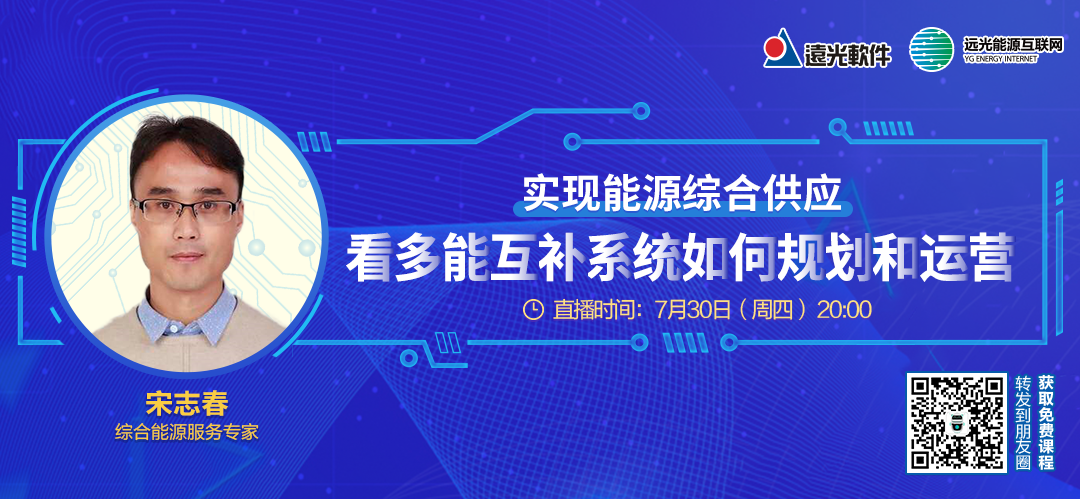 遠光軟件

远光能源互联网
YG ENERGY INTERNET

实现能源综合供应
看多能互补系统如何规划和运营

直播时间：7月30日（周四）20:00

宋志春
综合能源服务专家

转发到朋友圈
获取免费课程